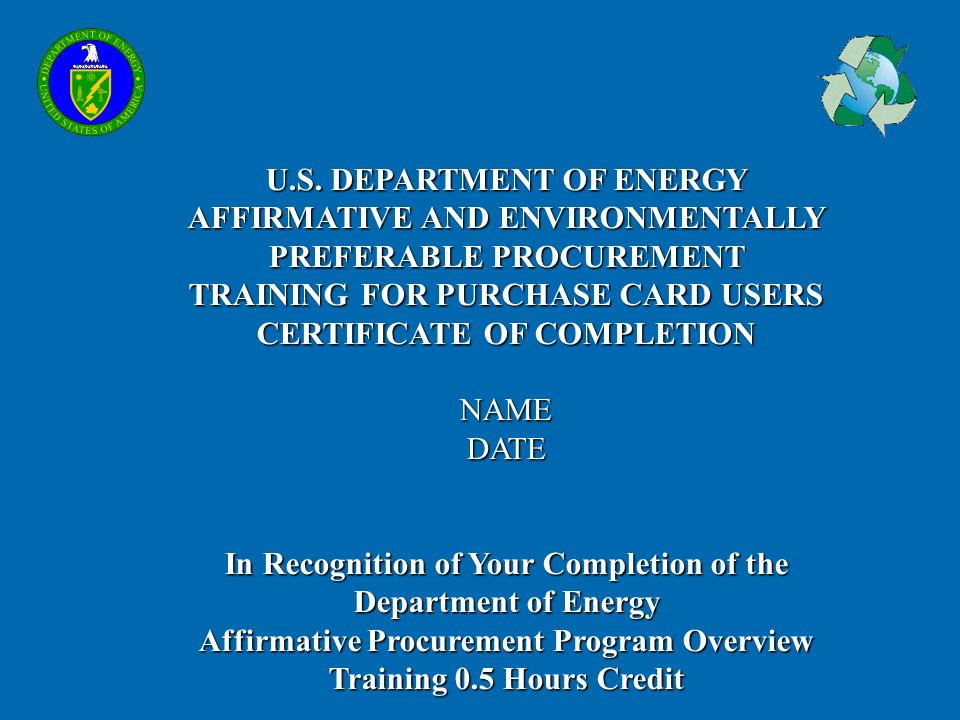 DEPARTMENT OF ENERGY
UNITED STATES OF AMERICA

U.S. DEPARTMENT OF ENERGY
AFFIRMATIVE AND ENVIRONMENTALLY
PREFERABLE PROCUREMENT
TRAINING FOR PURCHASE CARD USERS
CERTIFICATE OF COMPLETION

NAME
DATE

In Recognition of Your Completion of the
Department of Energy
Affirmative Procurement Program Overview
Training 0.5 Hours Credit